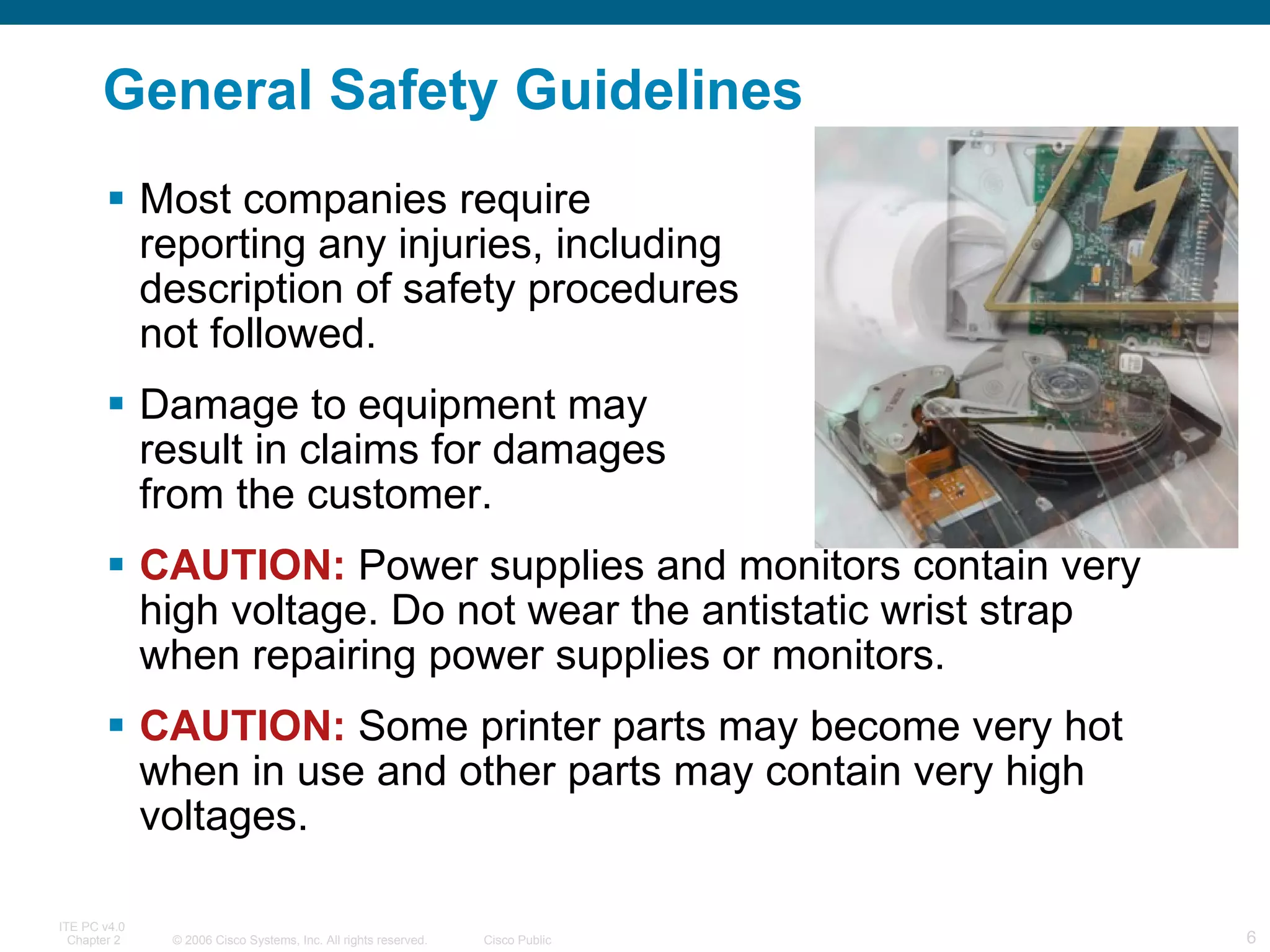 General Safety Guidelines

▪ Most companies require reporting any injuries, including description of safety procedures not followed.

▪ Damage to equipment may result in claims for damages from the customer.

▪ CAUTION: Power supplies and monitors contain very high voltage. Do not wear the antistatic wrist strap when repairing power supplies or monitors.

▪ CAUTION: Some printer parts may become very hot when in use and other parts may contain very high voltages.

ITE PC v4.0
Chapter 2 © 2006 Cisco Systems, Inc. All rights reserved. Cisco Public 6